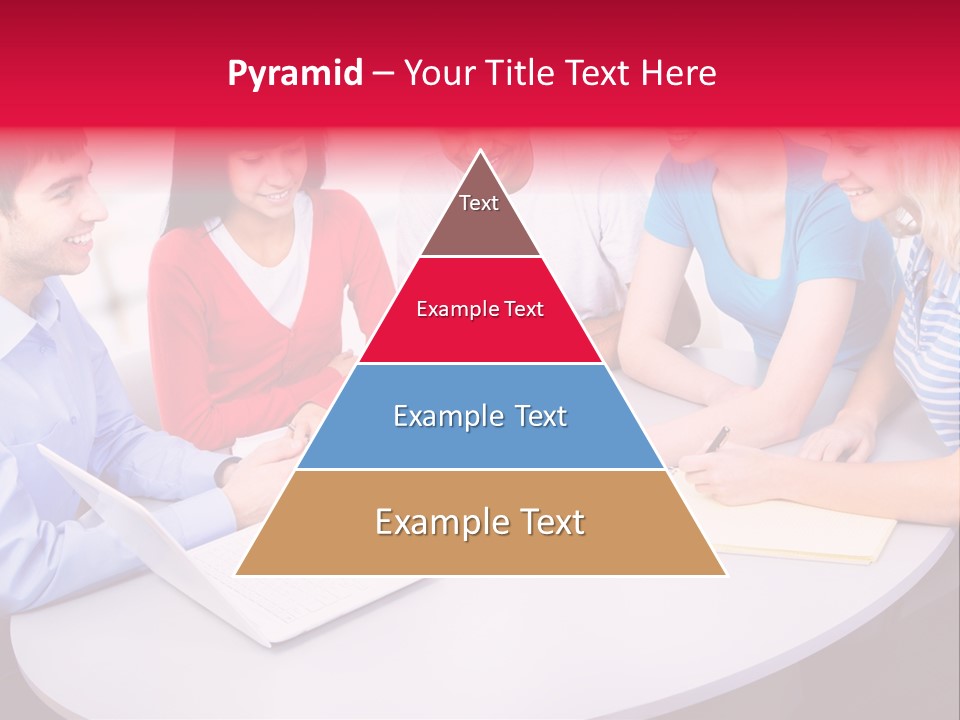 Pyramid – Your Title Text Here

Text

Example Text

Example Text

Example Text